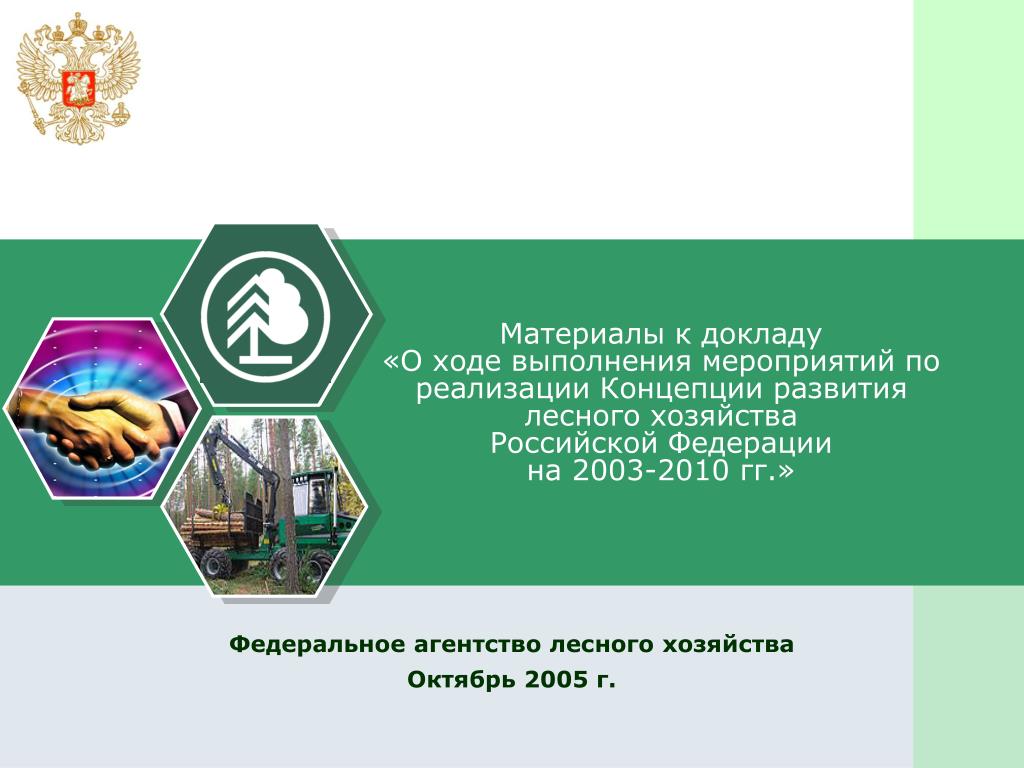 Материалы к докладу
«О ходе выполнения мероприятий по реализации Концепции развития лесного хозяйства Российской Федерации на 2003-2010 гг.»

Федеральное агентство лесного хозяйства
Октябрь 2005 г.